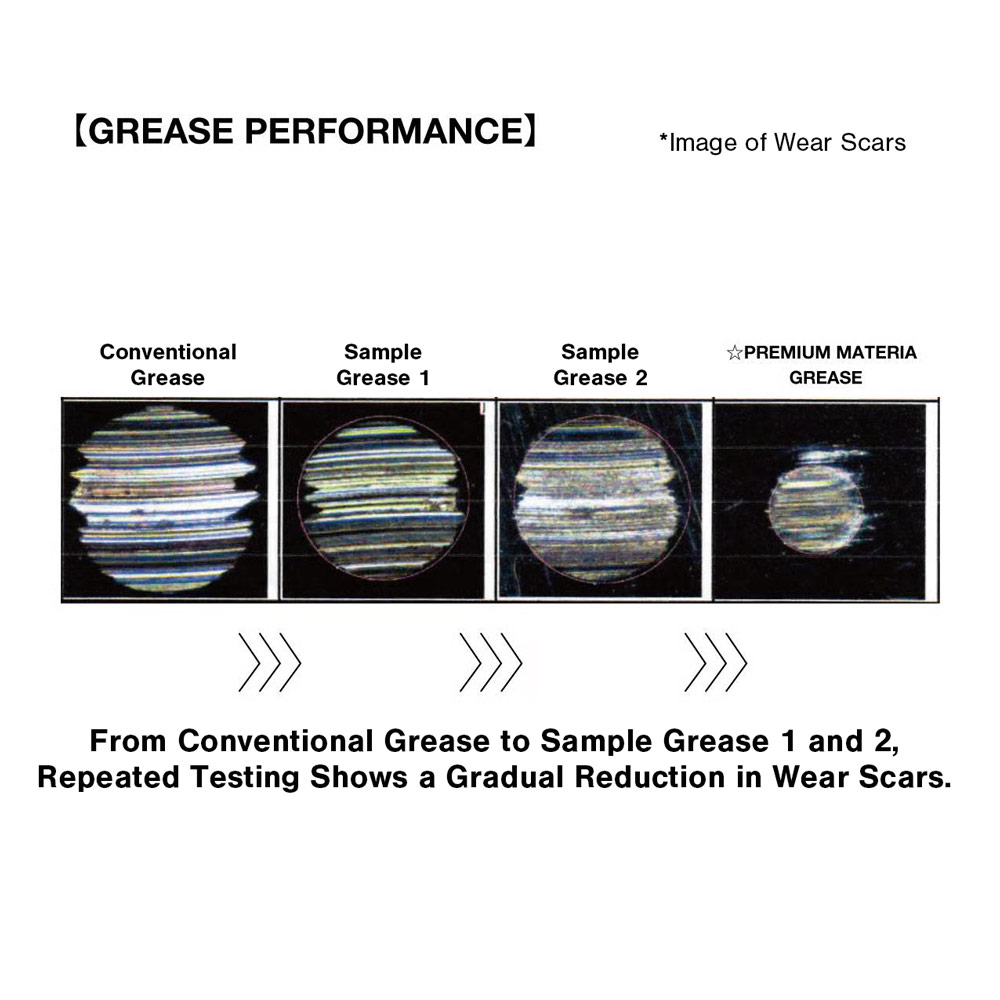 【GREASE PERFORMANCE】

*Image of Wear Scars

Conventional Grease

Sample Grease 1

Sample Grease 2

☆PREMIUM MATERIA GREASE

From Conventional Grease to Sample Grease 1 and 2, Repeated Testing Shows a Gradual Reduction in Wear Scars.